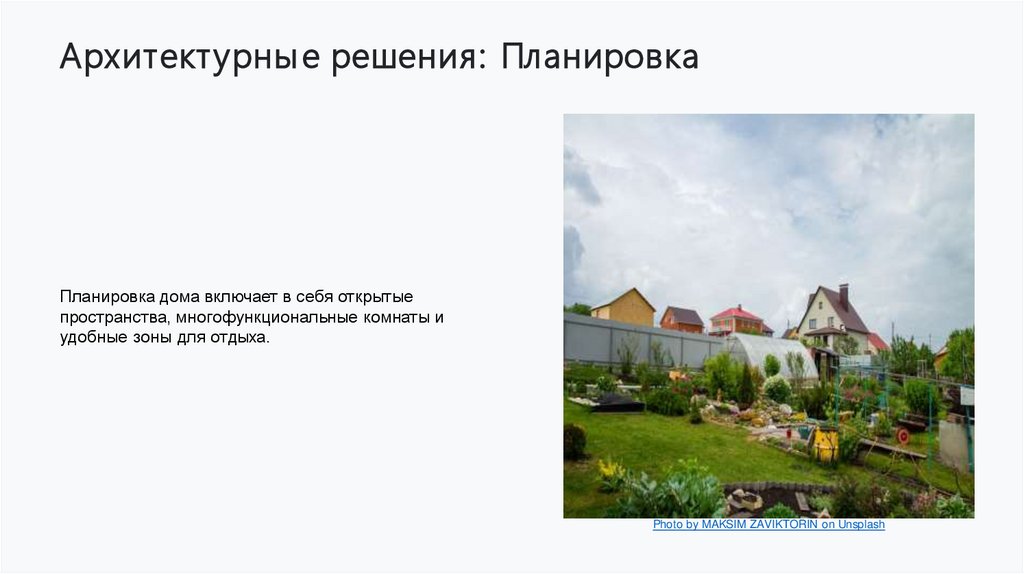 Архитектурные решения: Планировка

Планировка дома включает в себя открытые пространства, многофункциональные комнаты и удобные зоны для отдыха.

Photo by MAKSIM ZAVIKTORIN on Unsplash